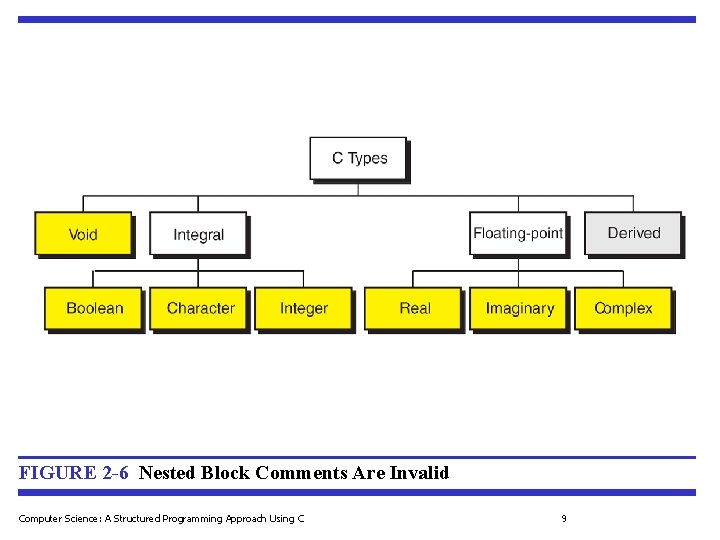 C Types

Void

Integral

Floating-point

Derived

Boolean

Character

Integer

Real

Imaginary

Complex

FIGURE 2-6 Nested Block Comments Are Invalid

Computer Science: A Structured Programming Approach Using C

9